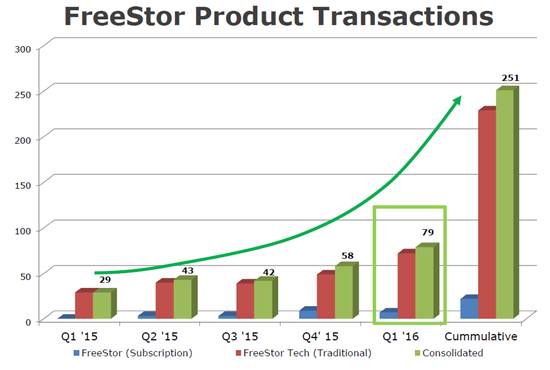 FreeStor Product Transactions

300
250
200
150
100
50
0

29
43
42
58
79
251

Q1 '15
Q2 '15
Q3 '15
Q4' 15
Q1 '16
Cummulative

FreeStor (Subscription)
FreeStor Tech (Traditional)
Consolidated